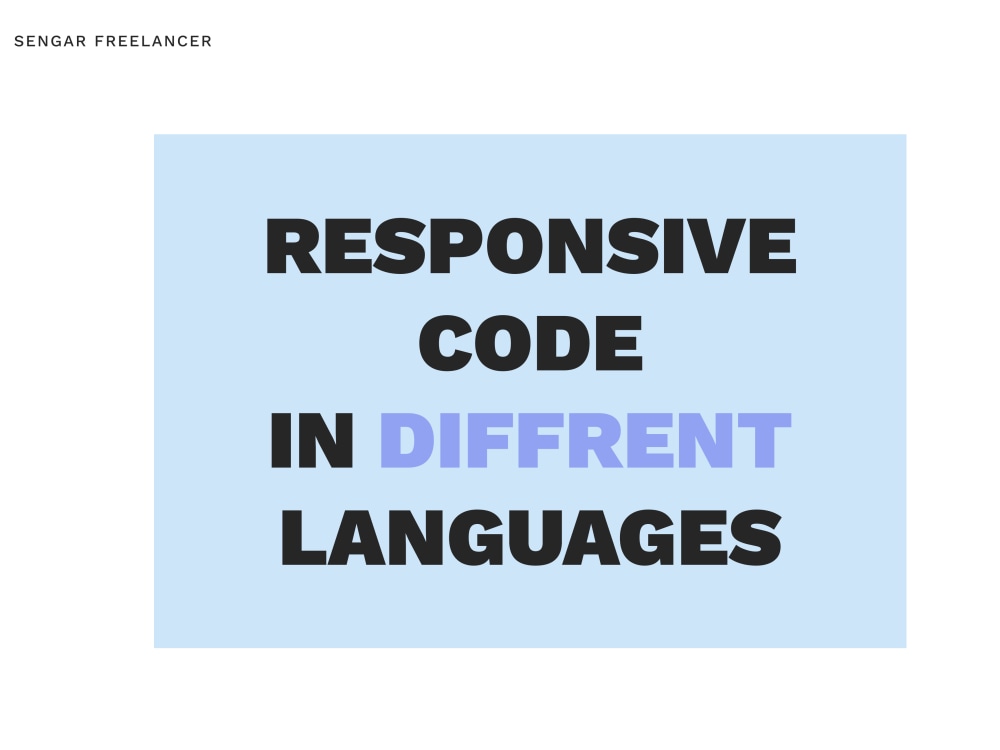 SENGAR FREELANCER

RESPONSIVE CODE IN DIFFRENT LANGUAGES